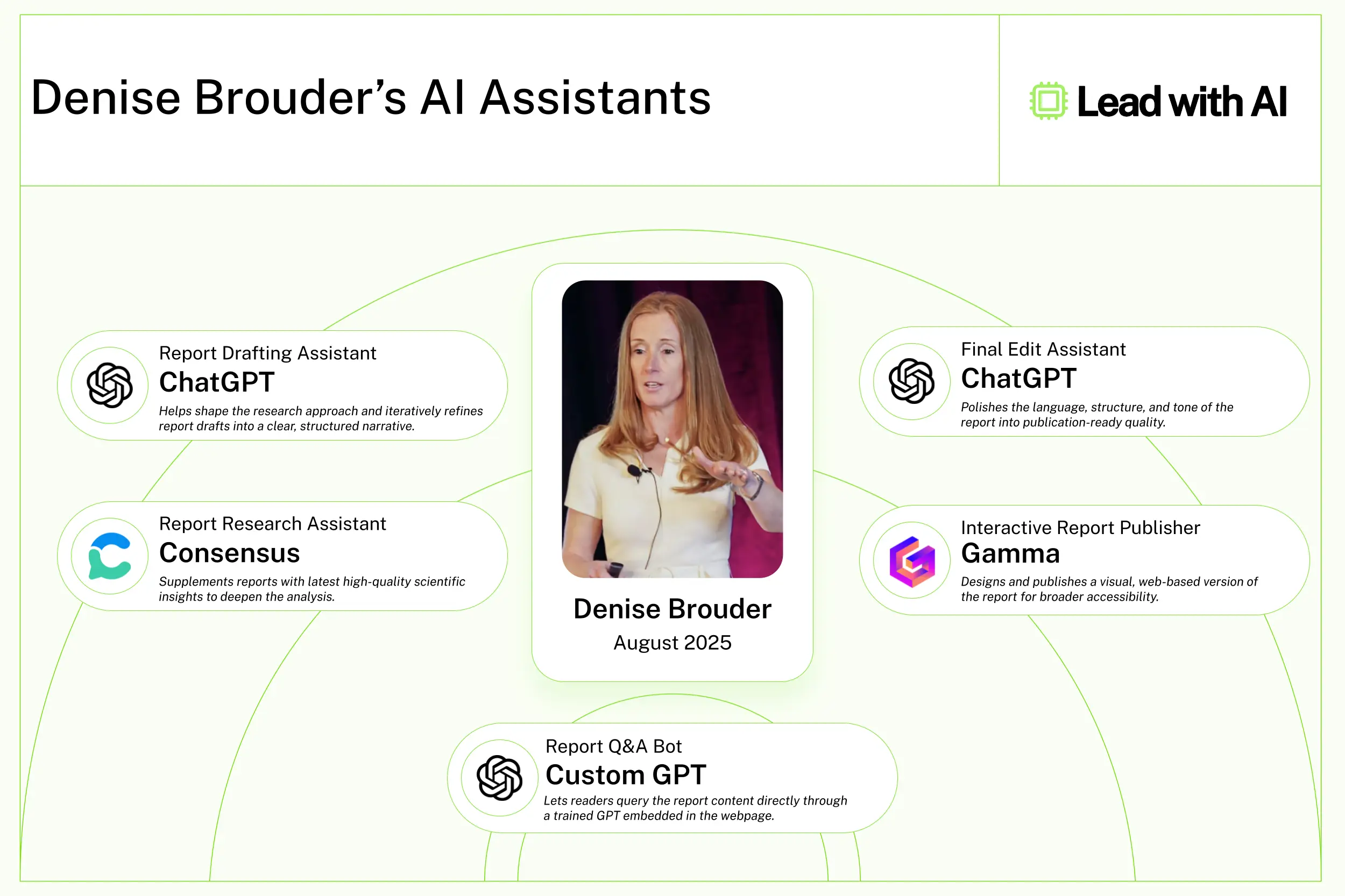 Denise Brouder's AI Assistants

Lead with AI

Report Drafting Assistant
ChatGPT
Helps shape the research approach and iteratively refines report drafts into a clear, structured narrative.

Report Research Assistant
Consensus
Supplements reports with latest high-quality scientific insights to deepen the analysis.

Denise Brouder
August 2025

Final Edit Assistant
ChatGPT
Polishes the language, structure, and tone of the report into publication-ready quality.

Interactive Report Publisher
Gamma
Designs and publishes a visual, web-based version of the report for broader accessibility.

Report Q&A Bot
Custom GPT
Lets readers query the report content directly through a trained GPT embedded in the webpage.